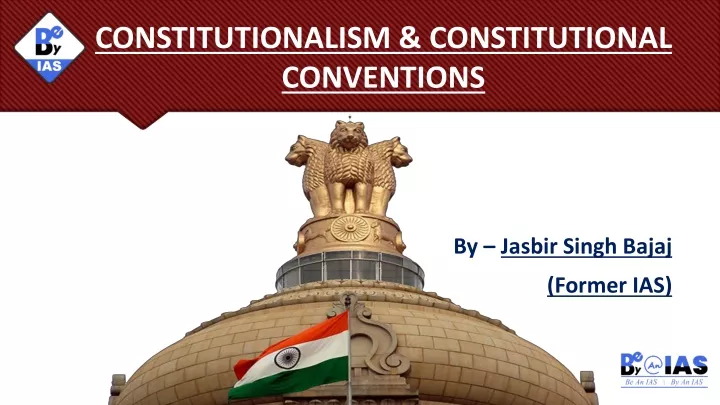 Be By IAS

CONSTITUTIONALISM & CONSTITUTIONAL CONVENTIONS

By – Jasbir Singh Bajaj (Former IAS)

Be By An IAS
Be An IAS | By An IAS